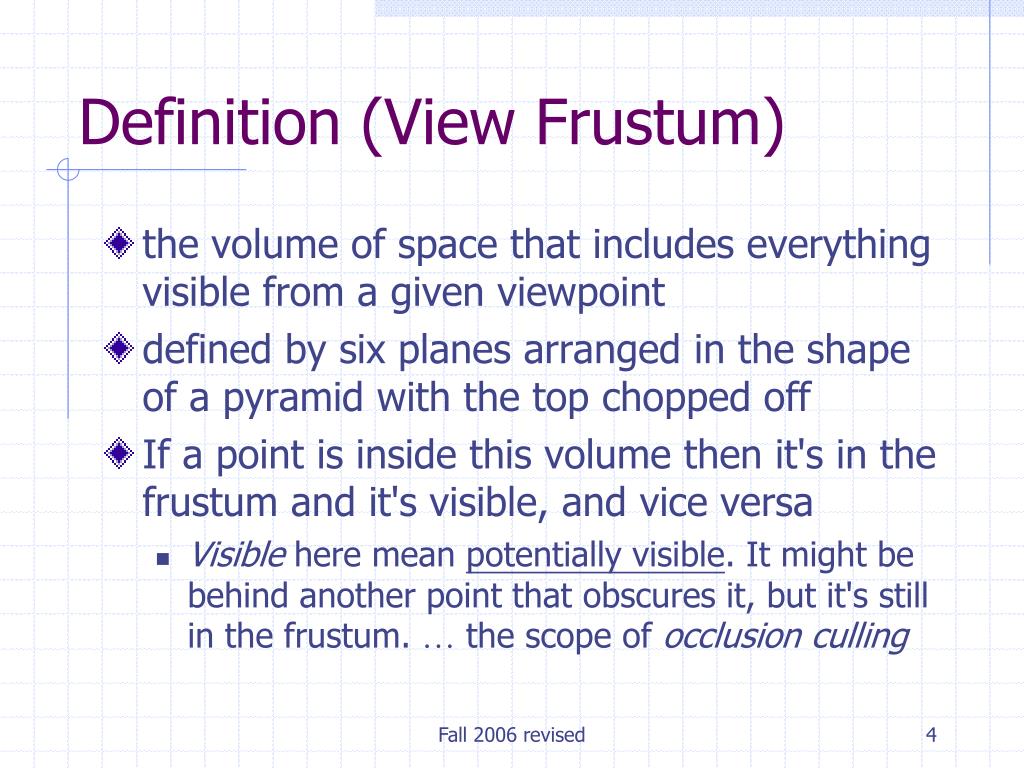 Definition (View Frustum)

the volume of space that includes everything visible from a given viewpoint

defined by six planes arranged in the shape of a pyramid with the top chopped off

If a point is inside this volume then it's in the frustum and it's visible, and vice versa

Visible here mean potentially visible. It might be behind another point that obscures it, but it's still in the frustum. … the scope of occlusion culling

Fall 2006 revised

4